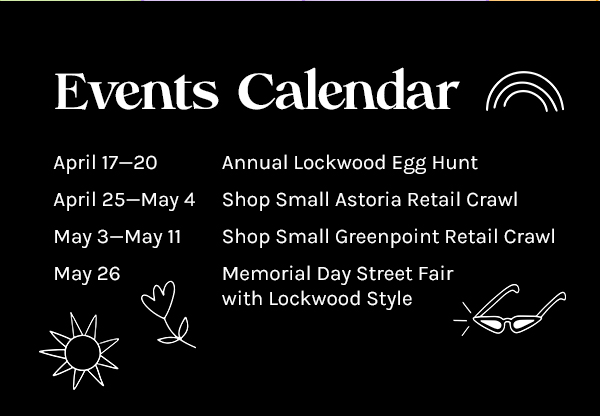 Events Calendar

| | |
|---|---|
| April 17—20 | Annual Lockwood Egg Hunt |
| April 25—May 4 | Shop Small Astoria Retail Crawl |
| May 3—May 11 | Shop Small Greenpoint Retail Crawl |
| May 26 | Memorial Day Street Fair with Lockwood Style |